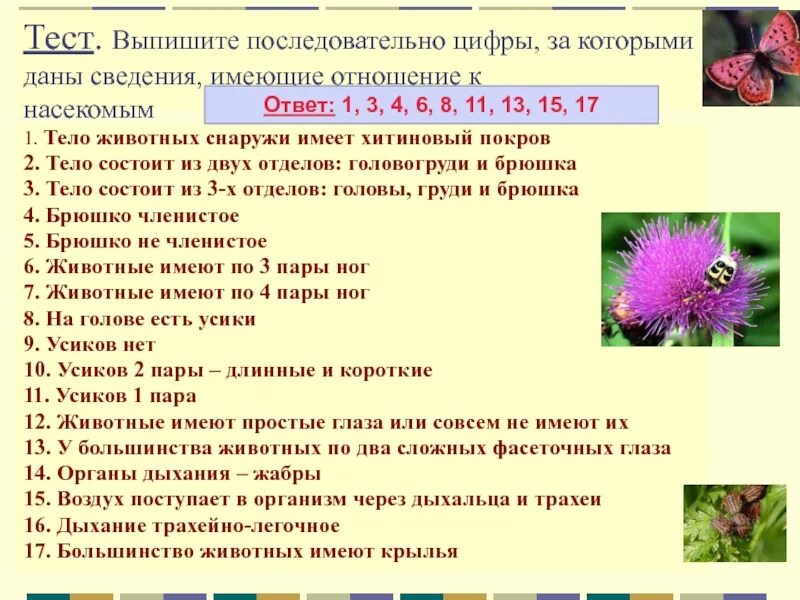 Тест. Выпишите последовательно цифры, за которыми даны сведения, имеющие отношение к насекомым

Ответ: 1, 3, 4, 6, 8, 11, 13, 15, 17

1. Тело животных снаружи имеет хитиновый покров
2. Тело состоит из двух отделов: головогруди и брюшка
3. Тело состоит из 3-х отделов: головы, груди и брюшка
4. Брюшко членистое
5. Брюшко не членистое
6. Животные имеют по 3 пары ног
7. Животные имеют по 4 пары ног
8. На голове есть усики
9. Усиков нет
10. Усиков 2 пары – длинные и короткие
11. Усиков 1 пара
12. Животные имеют простые глаза или совсем не имеют их
13. У большинства животных по два сложных фасеточных глаза
14. Органы дыхания – жабры
15. Воздух поступает в организм через дыхальца и трахеи
16. Дыхание трахейно-легочное
17. Большинство животных имеют крылья